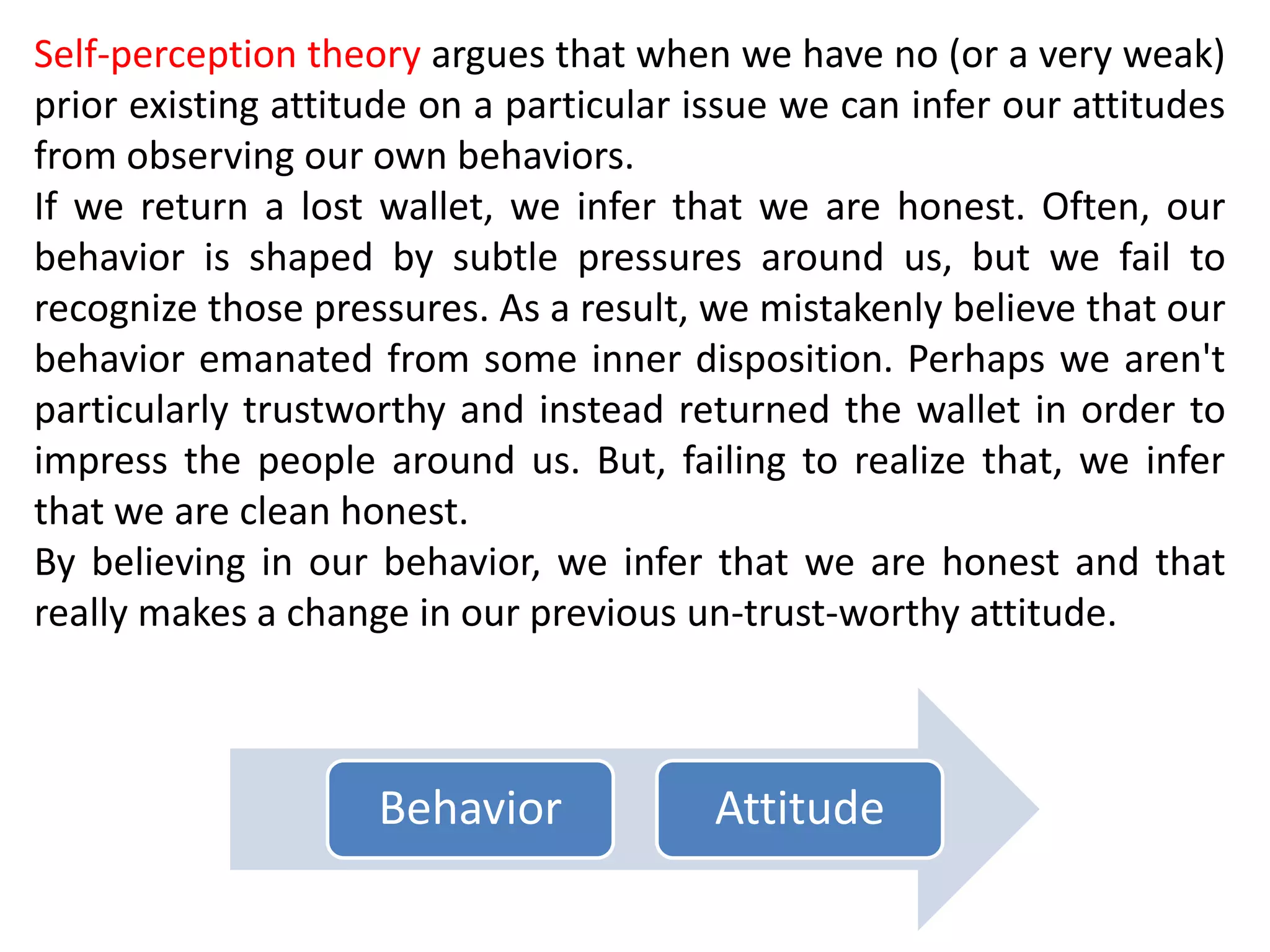 Self-perception theory argues that when we have no (or a very weak) prior existing attitude on a particular issue we can infer our attitudes from observing our own behaviors.
If we return a lost wallet, we infer that we are honest. Often, our behavior is shaped by subtle pressures around us, but we fail to recognize those pressures. As a result, we mistakenly believe that our behavior emanated from some inner disposition. Perhaps we aren't particularly trustworthy and instead returned the wallet in order to impress the people around us. But, failing to realize that, we infer that we are clean honest.
By believing in our behavior, we infer that we are honest and that really makes a change in our previous un-trust-worthy attitude.

Behavior

Attitude